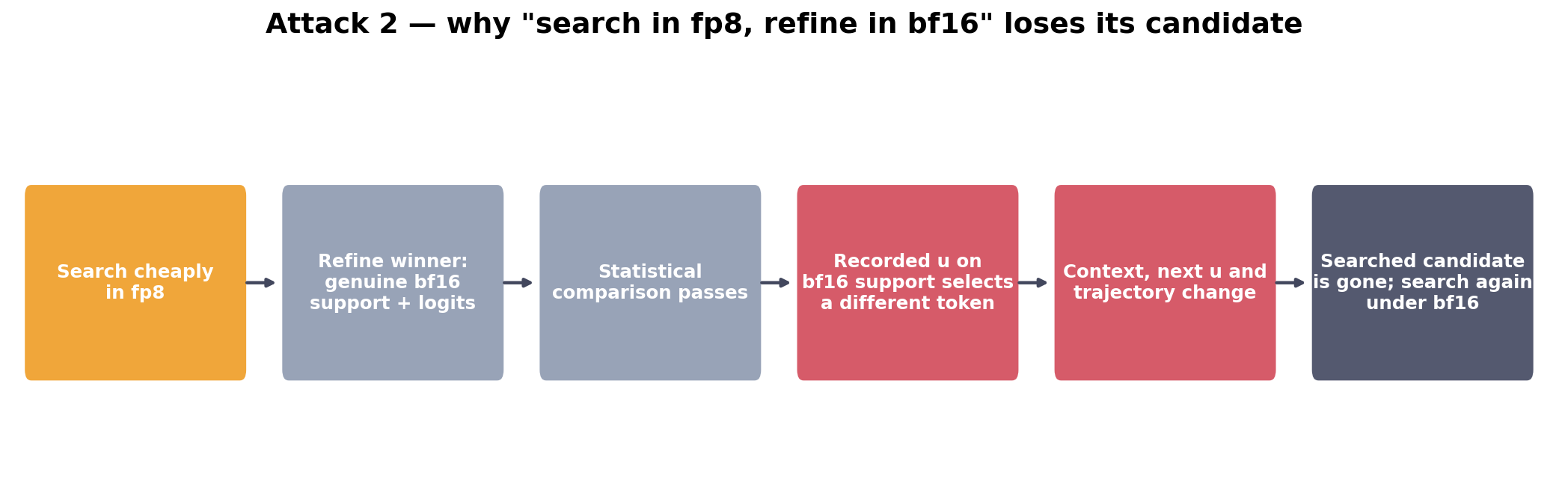 Attack 2 — why "search in fp8, refine in bf16" loses its candidate

Search cheaply in fp8

Refine winner: genuine bf16 support + logits

Statistical comparison passes

Recorded u on bf16 support selects a different token

Context, next u and trajectory change

Searched candidate is gone; search again under bf16